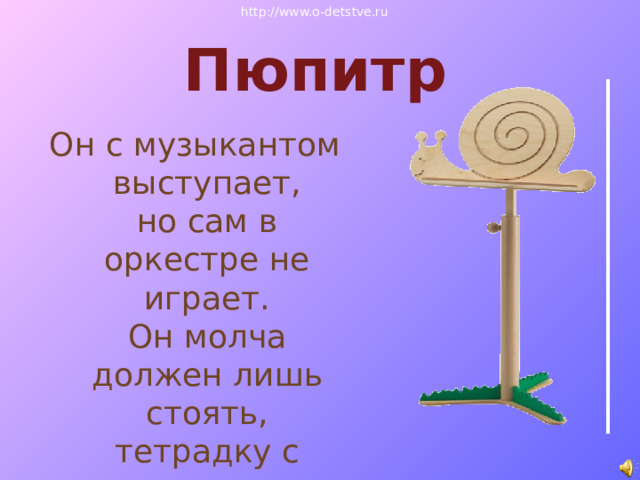 http://www.o-detstve.ru

Пюпитр

Он с музыкантом выступает, но сам в оркестре не играет. Он молча должен лишь стоять, тетрадку с